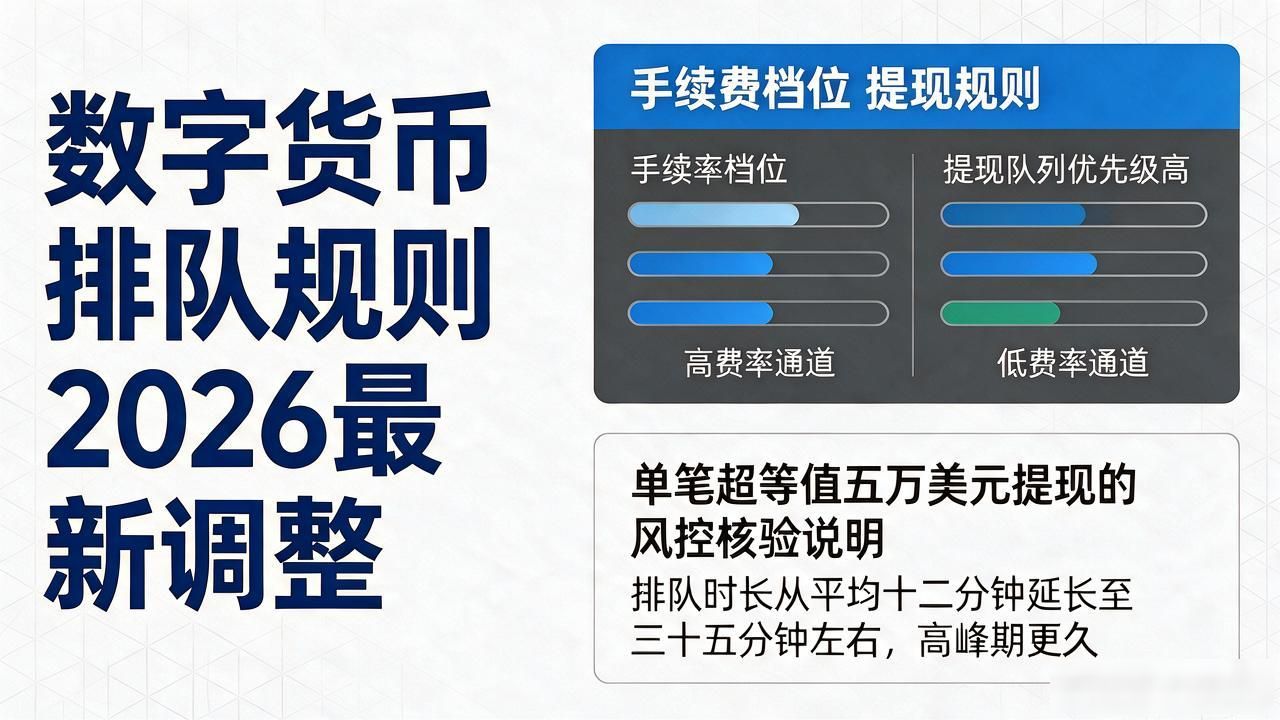 数字货币排队规则2026最新调整

手续费档位 提现规则

手续率档位

高费率通道

提现队列优先级高

低费率通道

单笔超等值五万美元提现的风控核验说明

排队时长从平均十二分钟延长至三十五分钟左右，高峰期更久